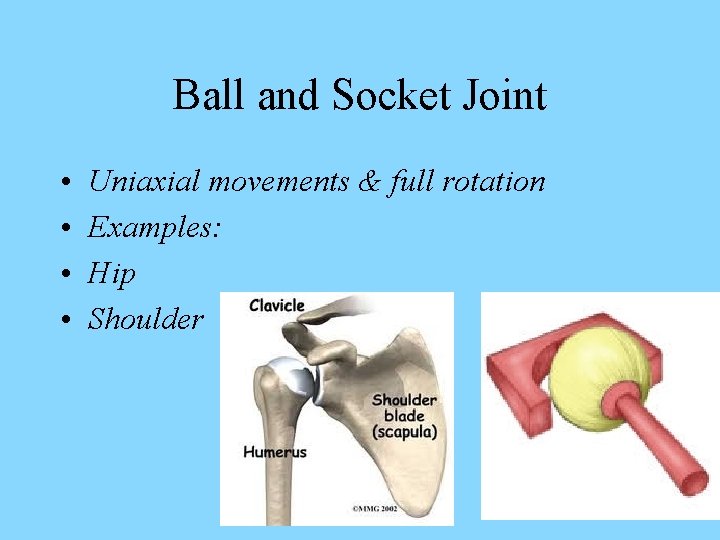 Ball and Socket Joint

• Uniaxial movements & full rotation
• Examples:
• Hip
• Shoulder

Clavicle

Shoulder blade (scapula)

Humerus

©MMG 2002